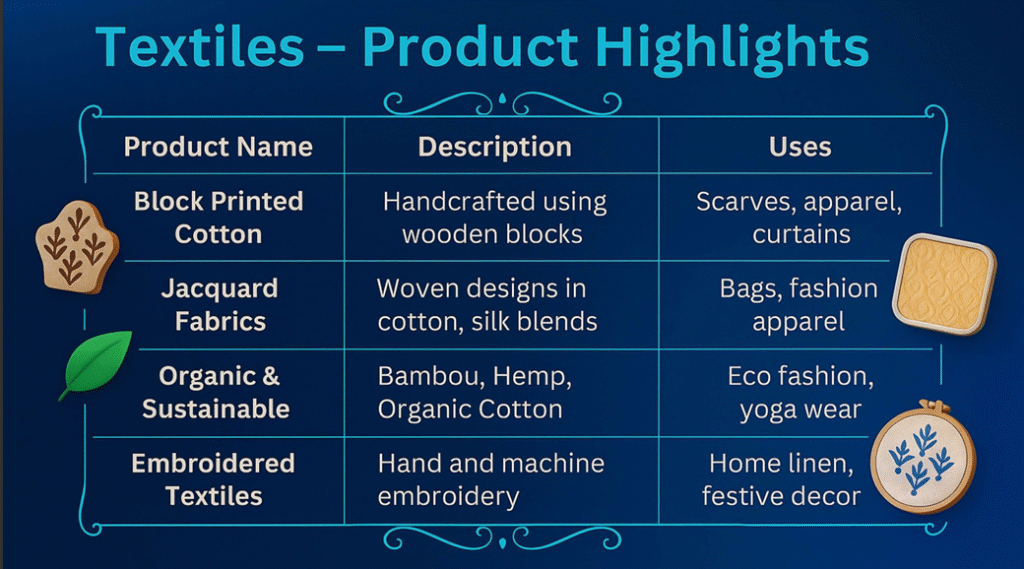 Textiles – Product Highlights

| Product Name | Description | Uses |
|---|---|---|
| Block Printed Cotton | Handcrafted using wooden blocks | Scarves, apparel, curtains |
| Jacquard Fabrics | Woven designs in cotton, silk blends | Bags, fashion apparel |
| Organic & Sustainable | Bambou, Hemp, Organic Cotton | Eco fashion, yoga wear |
| Embroidered Textiles | Hand and machine embroidery | Home linen, festive decor |